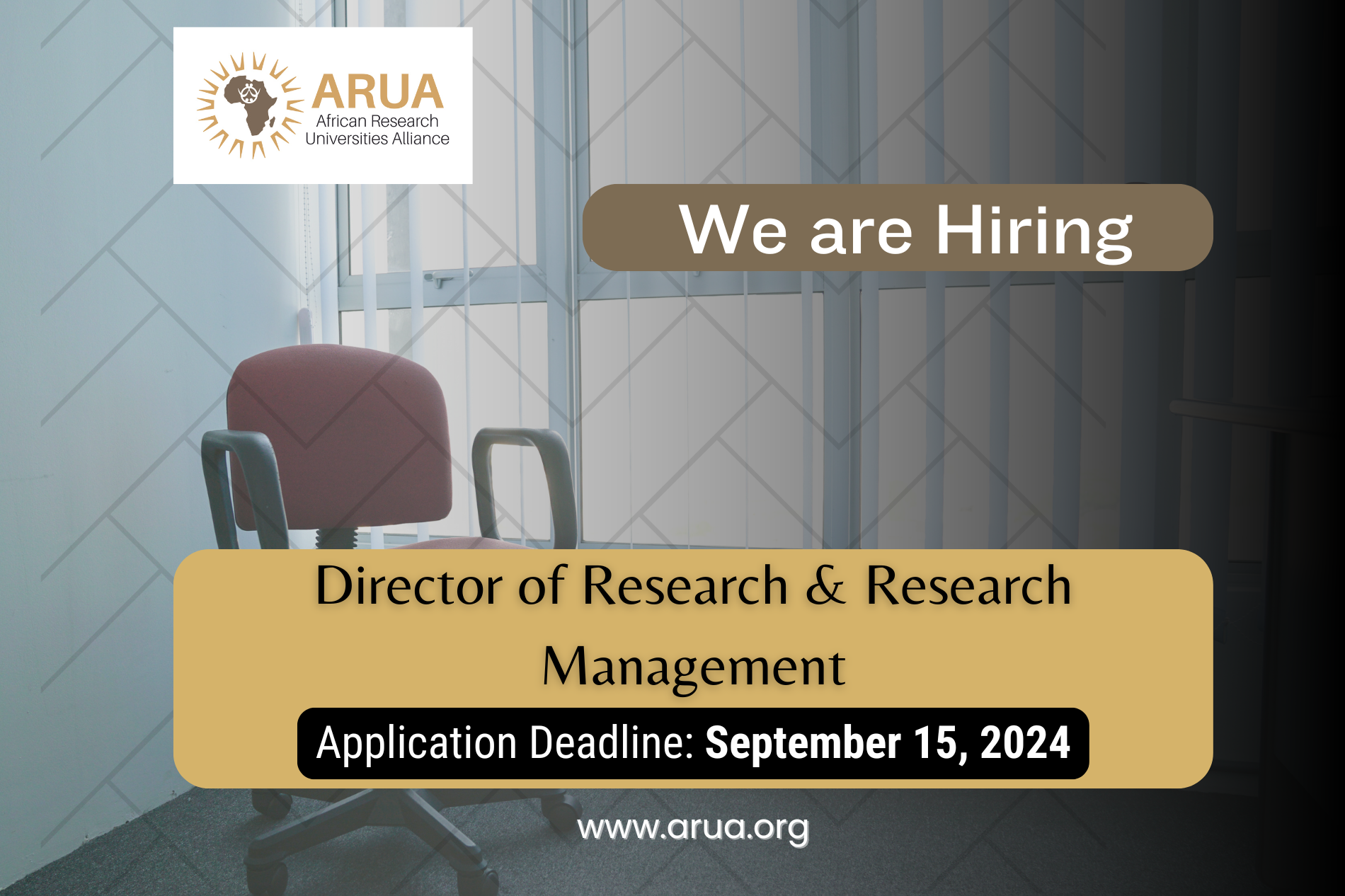 ARUA
African Research
Universities Alliance

We are Hiring

Director of Research & Research Management

Application Deadline: September 15, 2024

www.arua.org